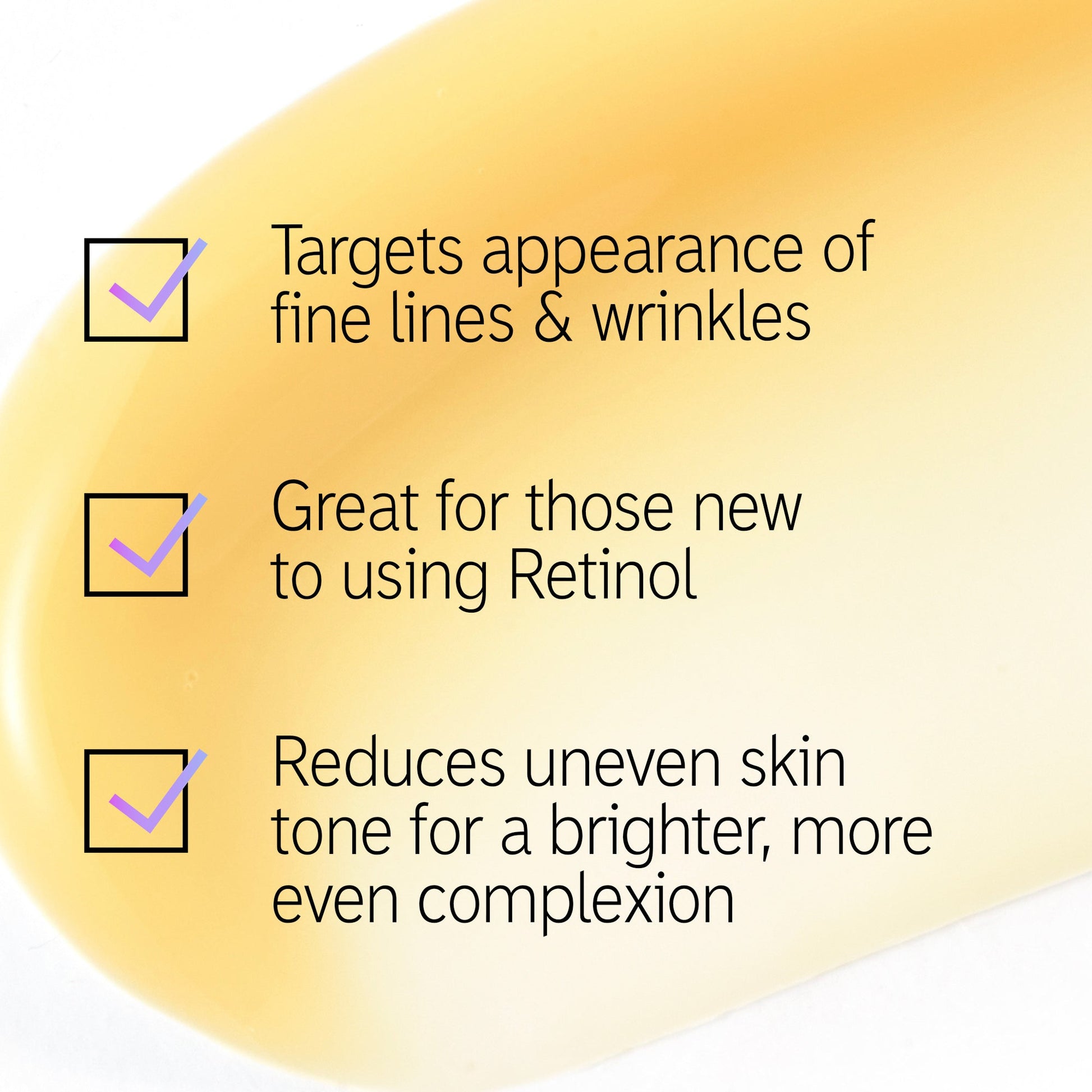 Targets appearance of fine lines & wrinkles

Great for those new to using Retinol

Reduces uneven skin tone for a brighter, more even complexion